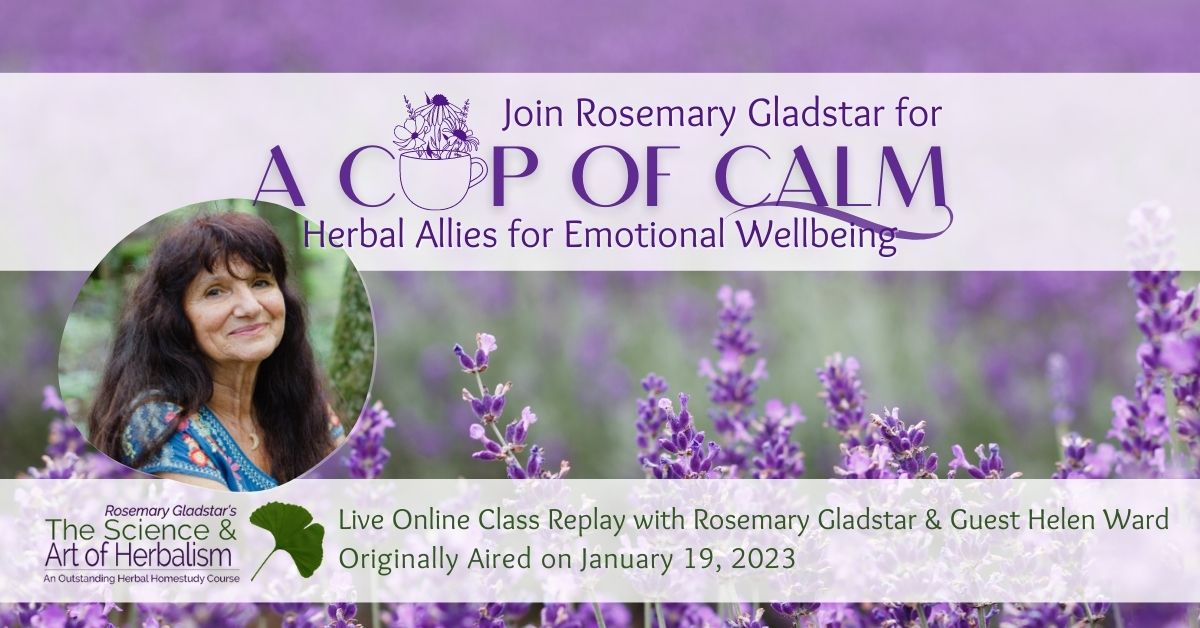 Join Rosemary Gladstar for
A CUP OF CALM
Herbal Allies for Emotional Wellbeing

Rosemary Gladstar's
The Science & Art of Herbalism
An Outstanding Herbal Homestudy Course

Live Online Class Replay with Rosemary Gladstar & Guest Helen Ward
Originally Aired on January 19, 2023